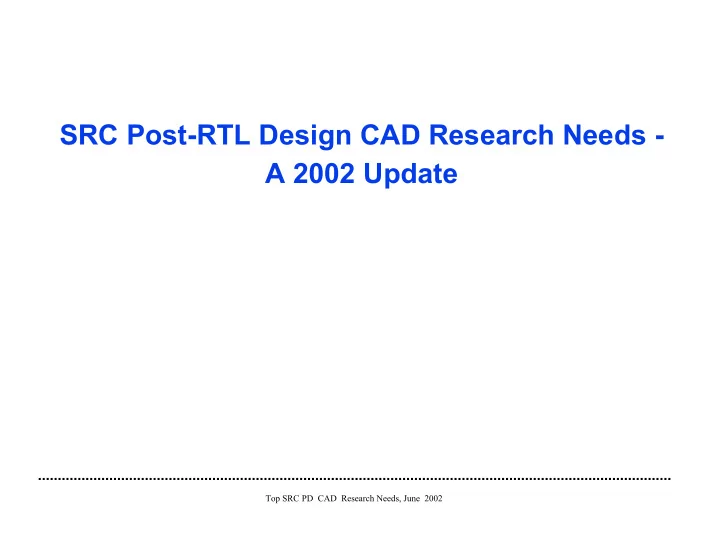 SRC Post-RTL Design CAD Research Needs - A 2002 Update

Top SRC PD CAD Research Needs, June 2002